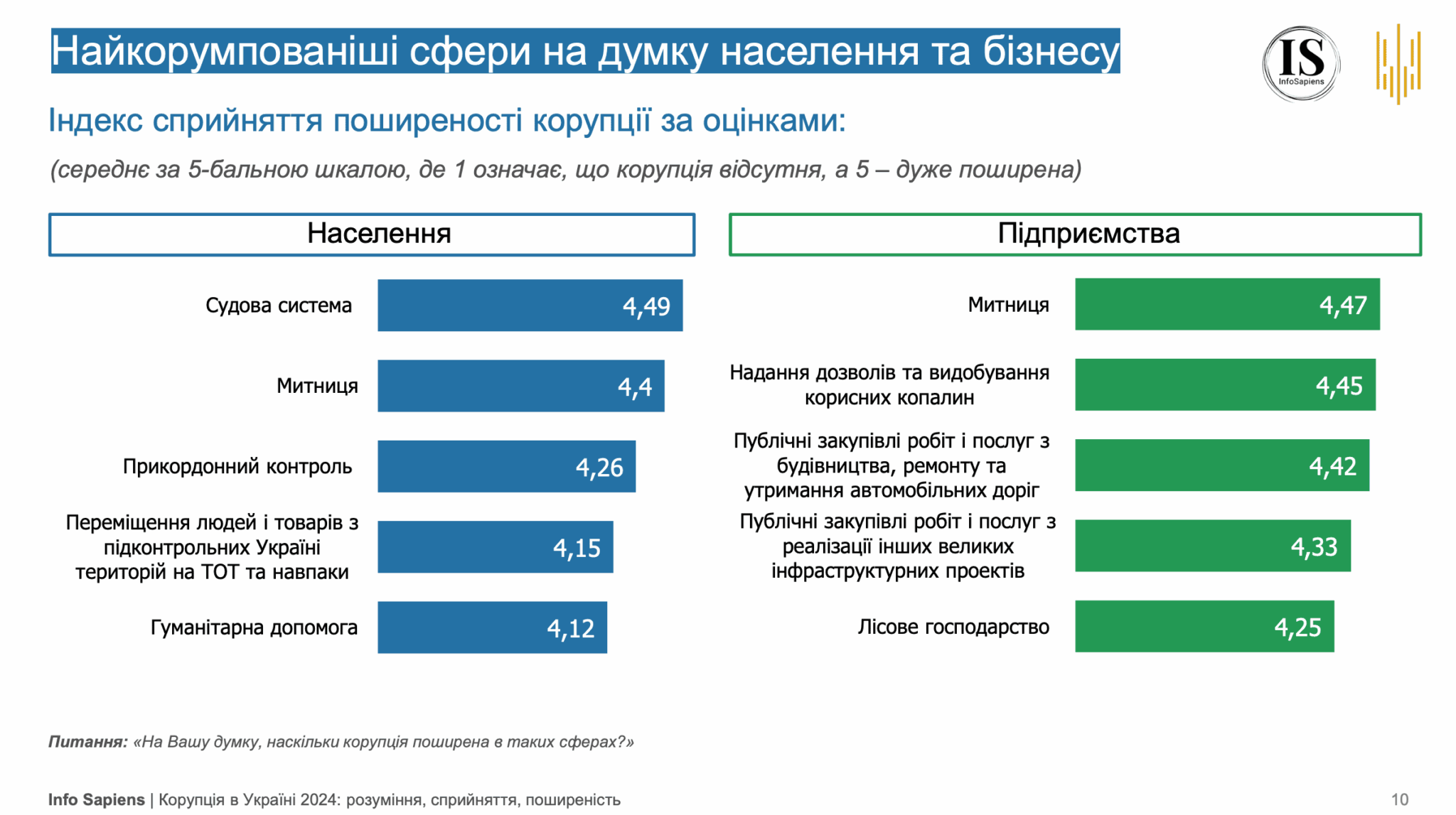 Найкорумпованіші сфери на думку населення та бізнесу

IS InfoSapiens

Індекс сприйняття поширеності корупції за оцінками:

(середнє за 5-бальною шкалою, де 1 означає, що корупція відсутня, а 5 – дуже поширена)

Населення

Судова система 4,49

Митниця 4,4

Прикордонний контроль 4,26

Переміщення людей і товарів з підконтрольних Україні територій на ТОТ та навпаки 4,15

Гуманітарна допомога 4,12

Підприємства

Митниця 4,47

Надання дозволів та видобування корисних копалин 4,45

Публічні закупівлі робіт і послуг з будівництва, ремонту та утримання автомобільних доріг 4,42

Публічні закупівлі робіт і послуг з реалізації інших великих інфраструктурних проектів 4,33

Лісове господарство 4,25

Питання: «На Вашу думку, наскільки корупція поширена в таких сферах?»

Info Sapiens | Корупція в Україні 2024: розуміння, сприйняття, поширеність

10